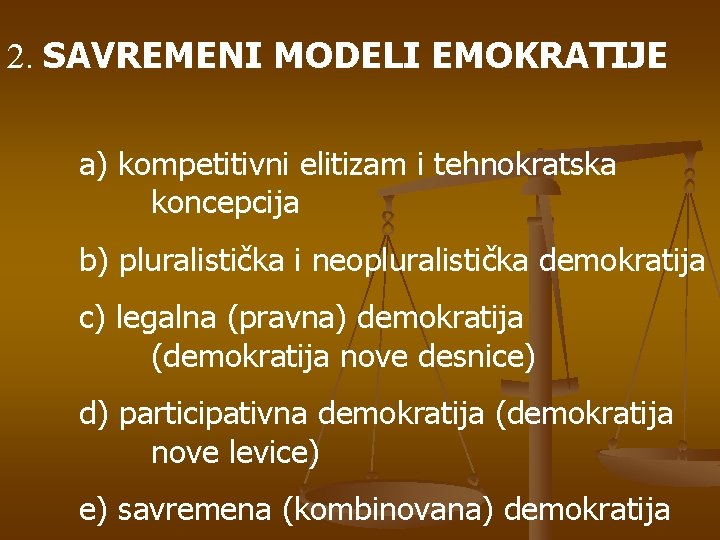 2. SAVREMENI MODELI EMOKRATIJE

a) kompetitivni elitizam i tehnokratska koncepcija

b) pluralistička i neopluralistička demokratija

c) legalna (pravna) demokratija (demokratija nove desnice)

d) participativna demokratija (demokratija nove levice)

e) savremena (kombinovana) demokratija